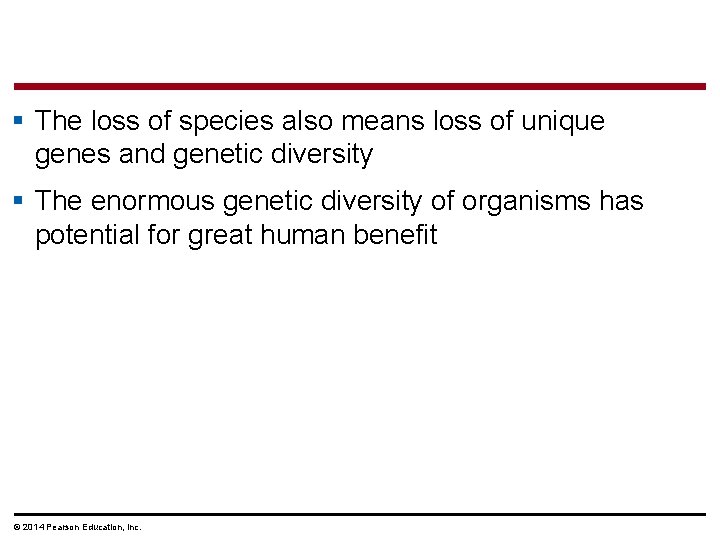 ▪ The loss of species also means loss of unique genes and genetic diversity

▪ The enormous genetic diversity of organisms has potential for great human benefit

© 2014 Pearson Education, Inc.